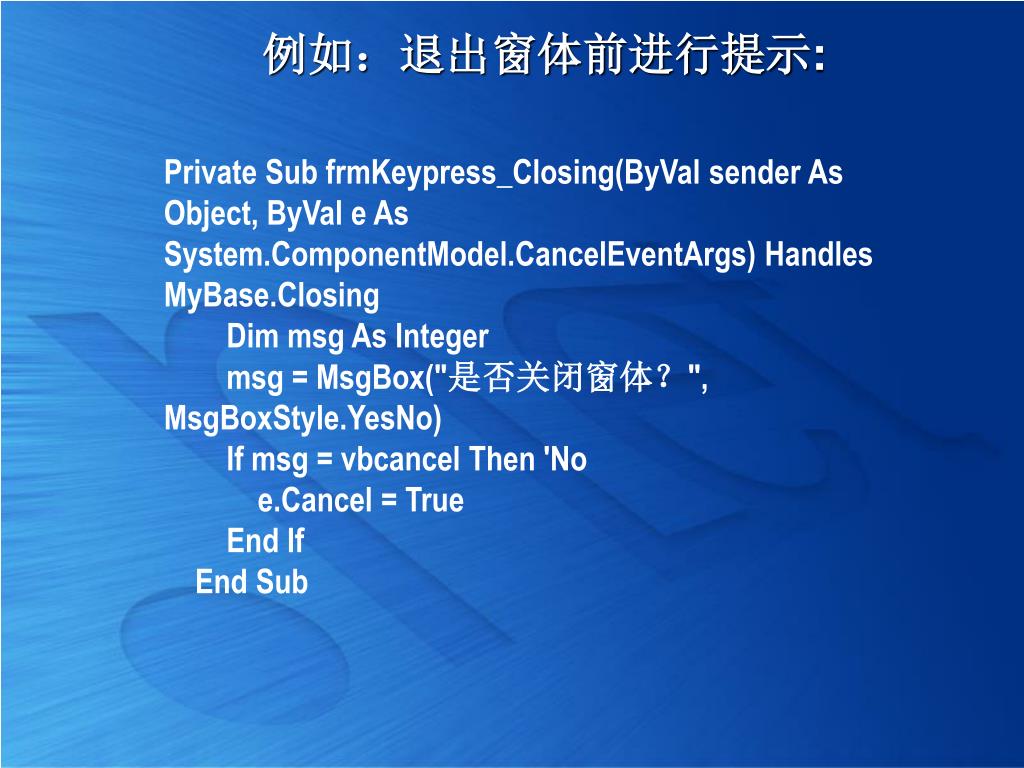 例如：退出窗体前进行提示:

Private Sub frmKeypress_Closing(ByVal sender As Object, ByVal e As System.ComponentModel.CancelEventArgs) Handles MyBase.Closing
Dim msg As Integer
msg = MsgBox("是否关闭窗体？", MsgBoxStyle.YesNo)
If msg = vbcancel Then 'No
e.Cancel = True
End If
End Sub